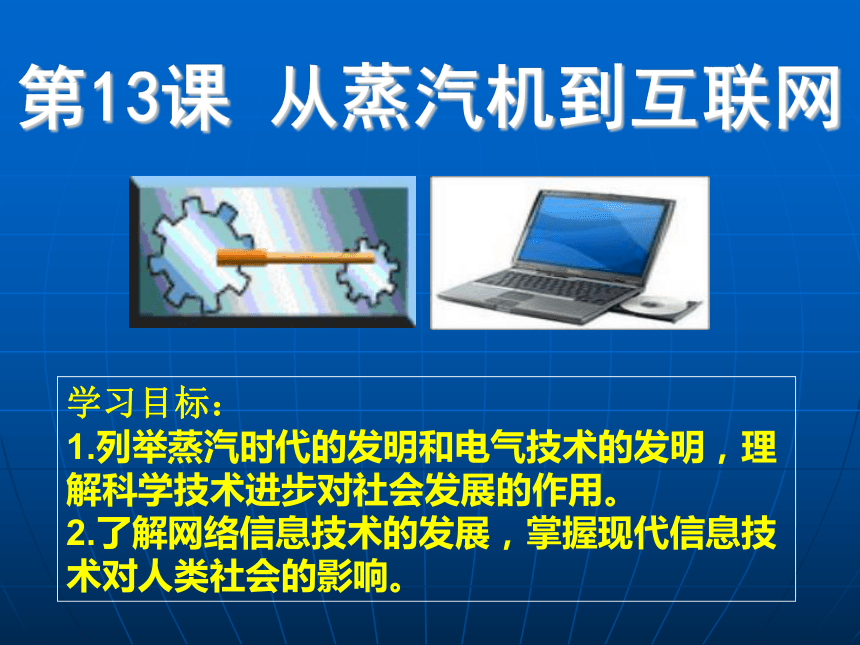 第13课 从蒸汽机到互联网

学习目标：
1.列举蒸汽时代的发明和电气技术的发明，理解科学技术进步对社会发展的作用。
2.了解网络信息技术的发展，掌握现代信息技术对人类社会的影响。